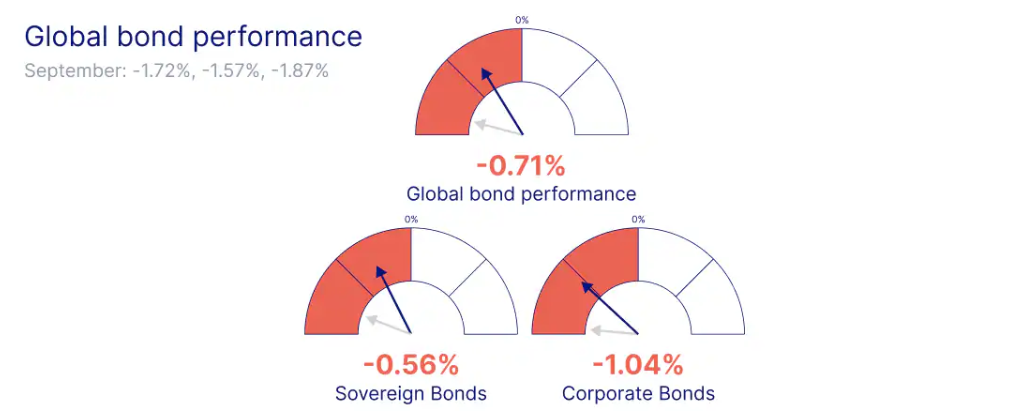 Global bond performance

September: -1.72%, -1.57%, -1.87%

0%

-0.71%

Global bond performance

0%

-0.56%

Sovereign Bonds

0%

-1.04%

Corporate Bonds